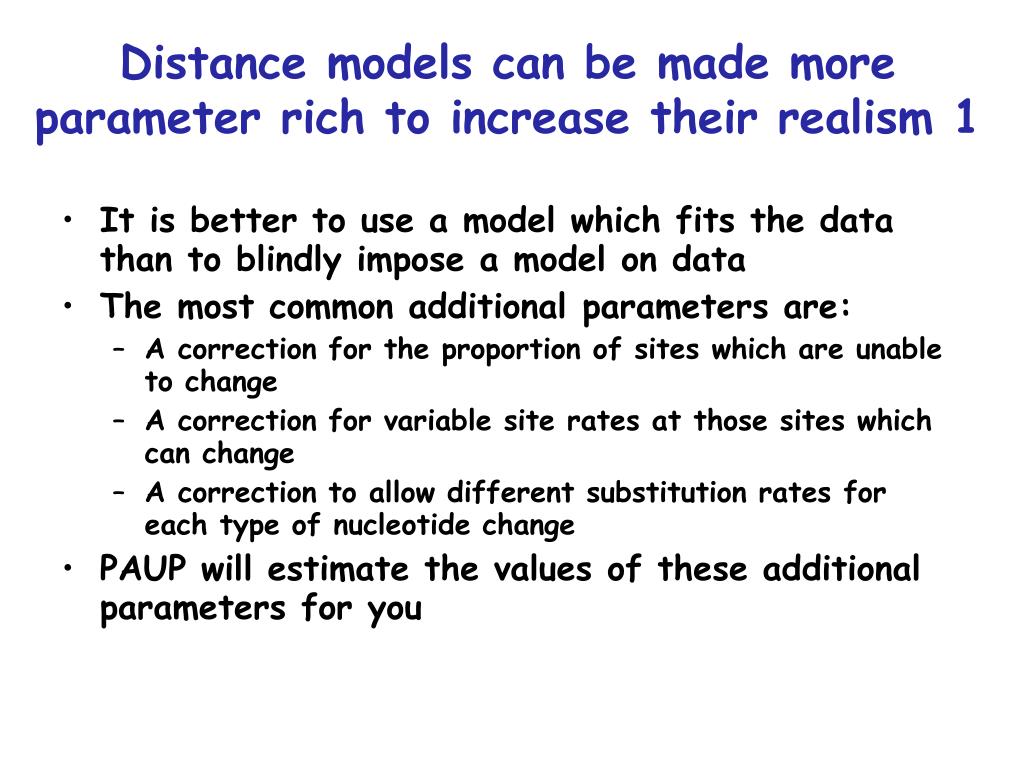 Distance models can be made more parameter rich to increase their realism 1

• It is better to use a model which fits the data than to blindly impose a model on data
• The most common additional parameters are:
 – A correction for the proportion of sites which are unable to change
 – A correction for variable site rates at those sites which can change
 – A correction to allow different substitution rates for each type of nucleotide change
• PAUP will estimate the values of these additional parameters for you